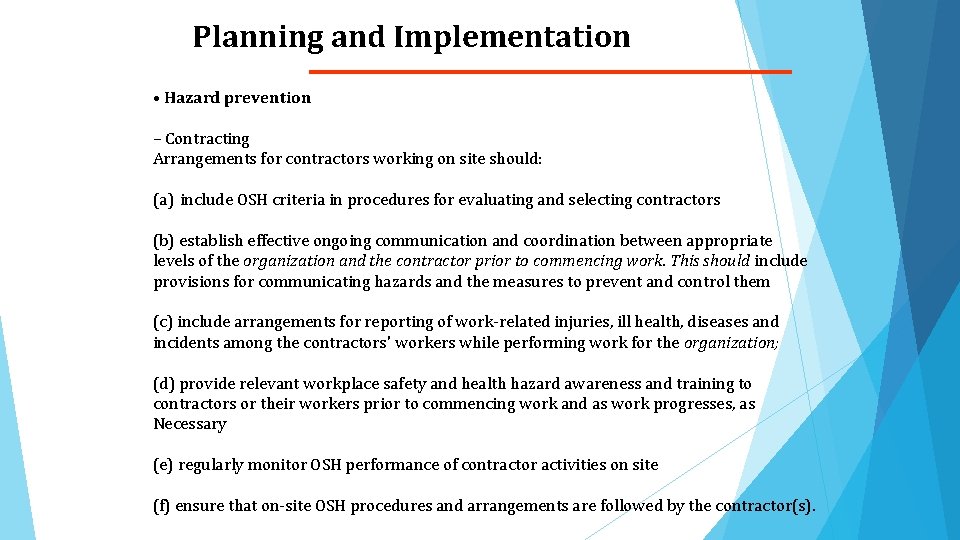 Planning and Implementation

• Hazard prevention

– Contracting
Arrangements for contractors working on site should:

(a) include OSH criteria in procedures for evaluating and selecting contractors

(b) establish effective ongoing communication and coordination between appropriate levels of the organization and the contractor prior to commencing work. This should include provisions for communicating hazards and the measures to prevent and control them

(c) include arrangements for reporting of work-related injuries, ill health, diseases and incidents among the contractors' workers while performing work for the organization;

(d) provide relevant workplace safety and health hazard awareness and training to contractors or their workers prior to commencing work and as work progresses, as Necessary

(e) regularly monitor OSH performance of contractor activities on site

(f) ensure that on-site OSH procedures and arrangements are followed by the contractor(s).